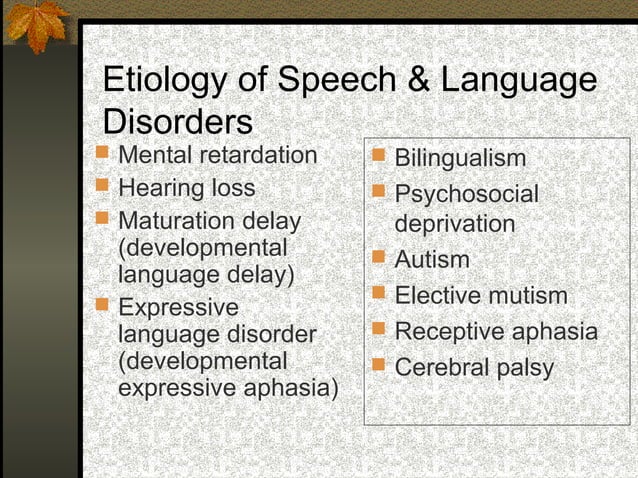 Etiology of Speech & Language Disorders

- Mental retardation
- Hearing loss
- Maturation delay (developmental language delay)
- Expressive language disorder (developmental expressive aphasia)

- Bilingualism
- Psychosocial deprivation
- Autism
- Elective mutism
- Receptive aphasia
- Cerebral palsy